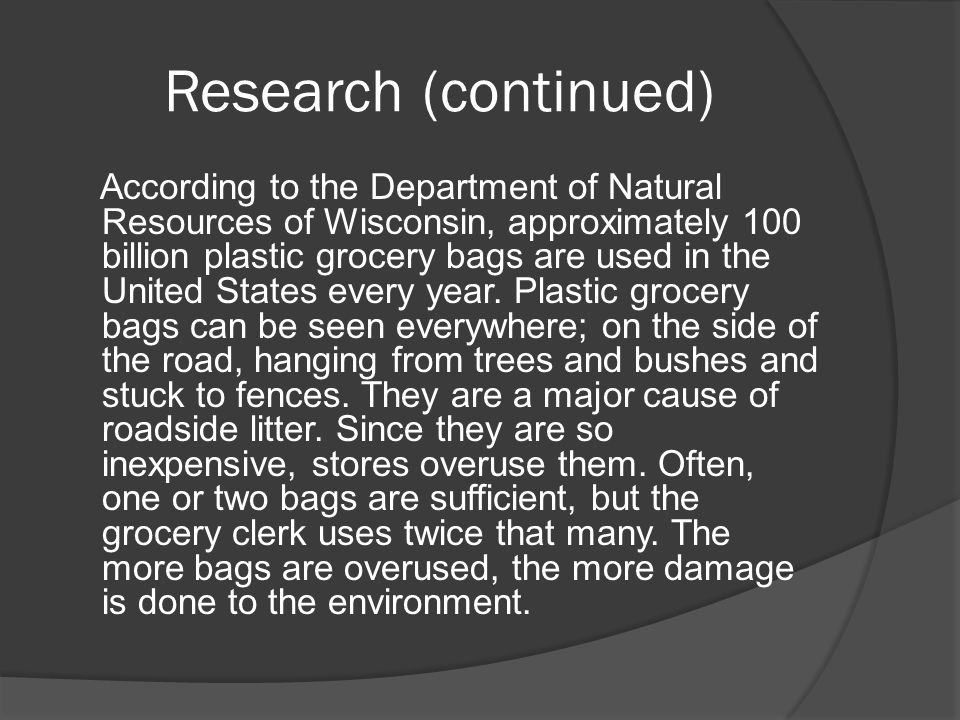 Research (continued)

According to the Department of Natural Resources of Wisconsin, approximately 100 billion plastic grocery bags are used in the United States every year. Plastic grocery bags can be seen everywhere; on the side of the road, hanging from trees and bushes and stuck to fences. They are a major cause of roadside litter. Since they are so inexpensive, stores overuse them. Often, one or two bags are sufficient, but the grocery clerk uses twice that many. The more bags are overused, the more damage is done to the environment.